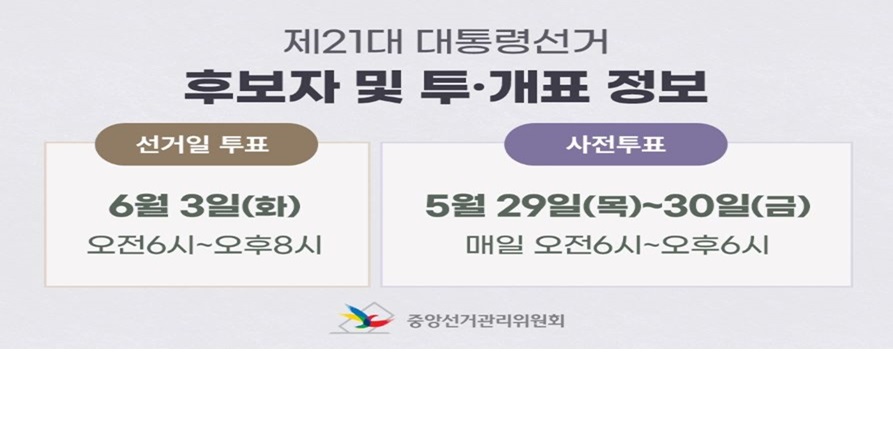 제21대 대통령선거
후보자 및 투·개표 정보

선거일 투표
6월 3일(화)
오전6시~오후8시

사전투표
5월 29일(목)~30일(금)
매일 오전6시~오후6시

중앙선거관리위원회